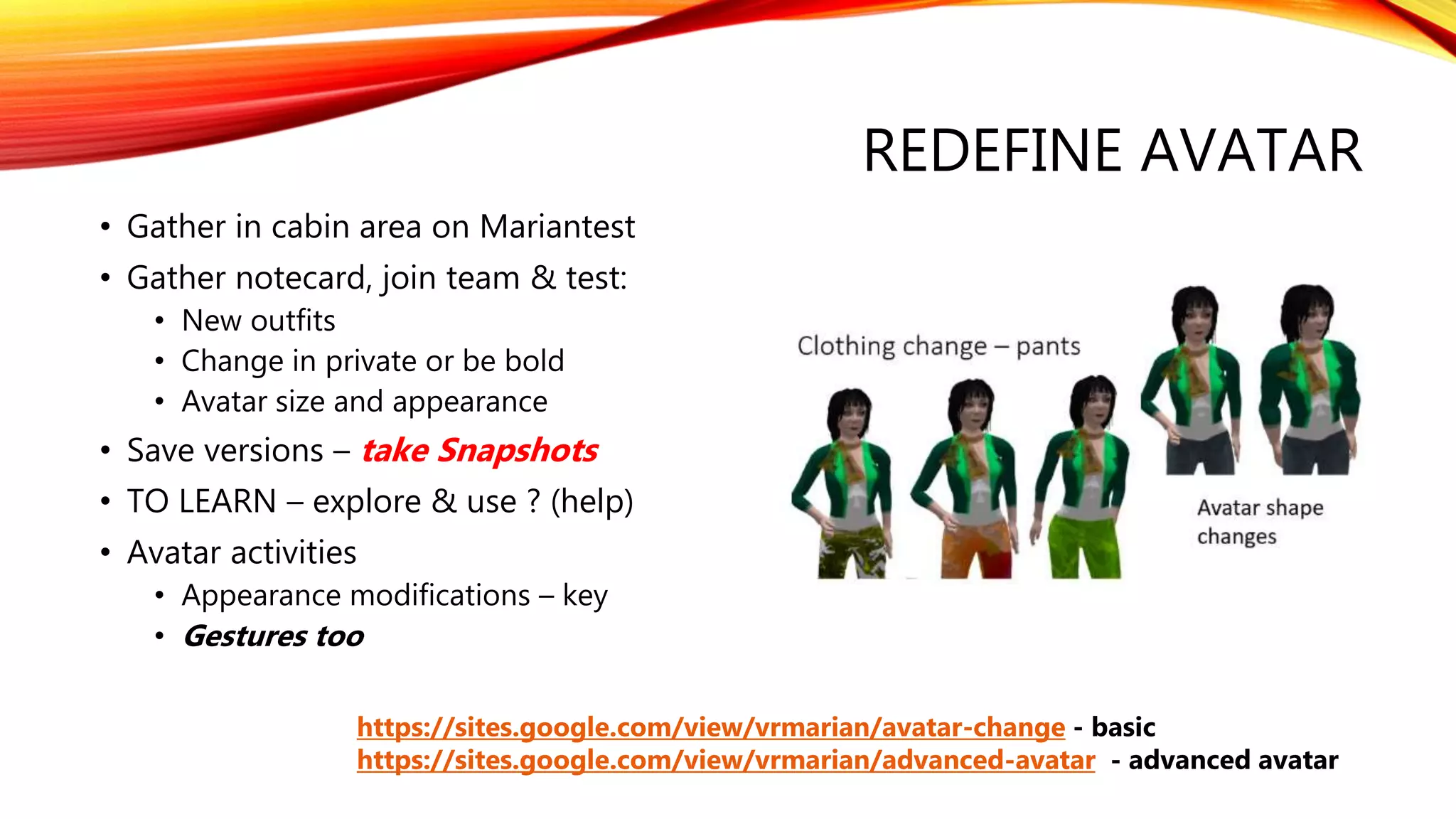 REDEFINE AVATAR

• Gather in cabin area on Mariantest
• Gather notecard, join team & test:
  • New outfits
  • Change in private or be bold
  • Avatar size and appearance
• Save versions – take Snapshots
• TO LEARN – explore & use ? (help)
• Avatar activities
  • Appearance modifications – key
  • Gestures too

Clothing change – pants

Avatar shape changes

https://sites.google.com/view/vrmarian/avatar-change - basic
https://sites.google.com/view/vrmarian/advanced-avatar - advanced avatar